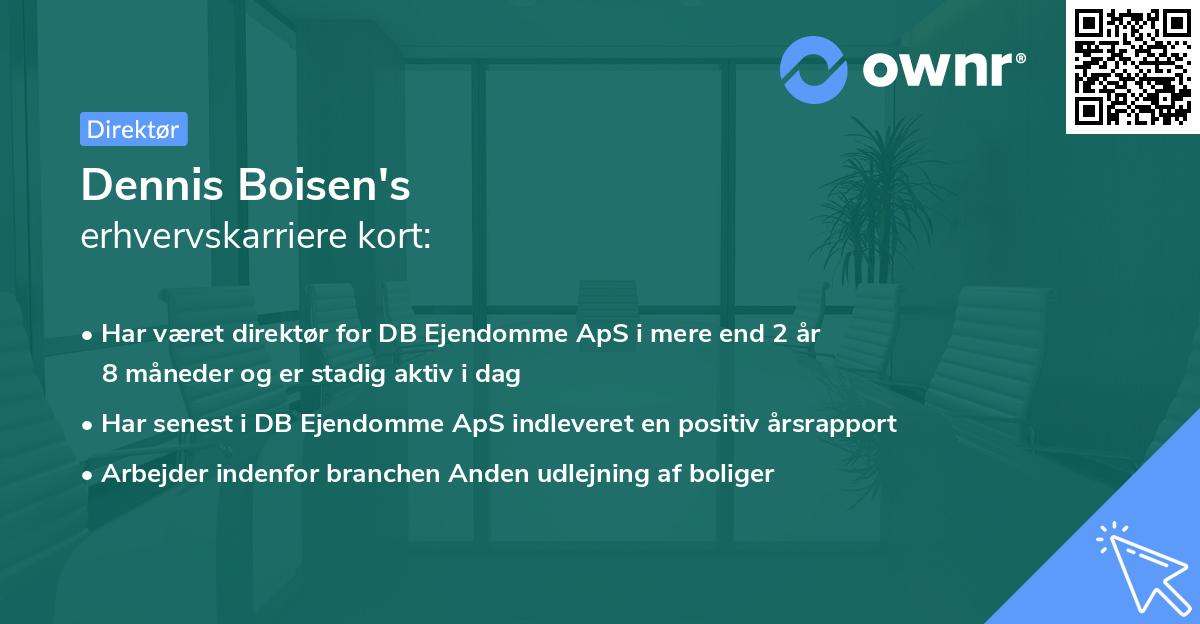 ownr®

Direktør

Dennis Boisen's
erhvervskarriere kort:

• Har været direktør for DB Ejendomme ApS i mere end 2 år 8 måneder og er stadig aktiv i dag

• Har senest i DB Ejendomme ApS indleveret en positiv årsrapport

• Arbejder indenfor branchen Anden udlejning af boliger